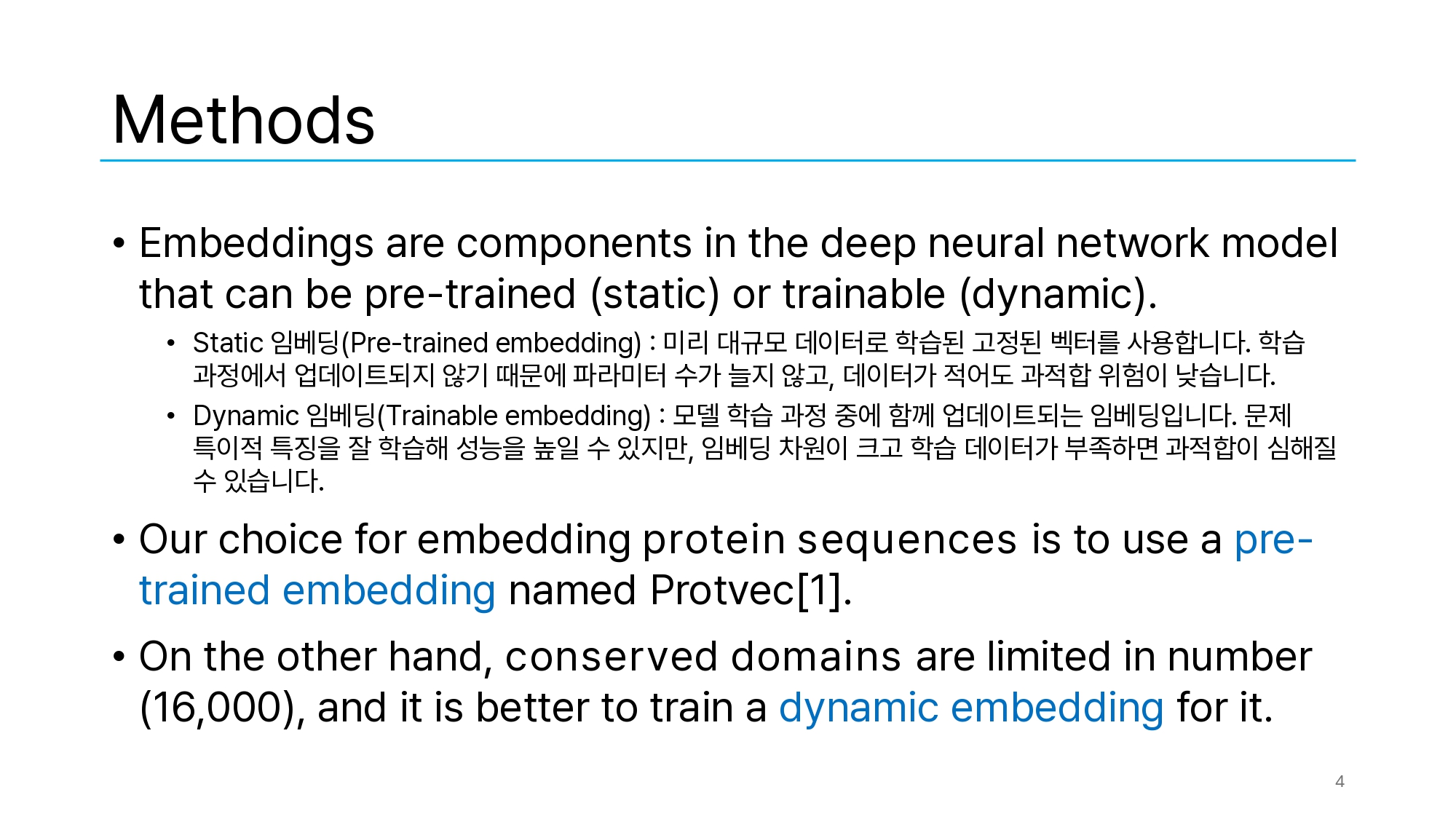 Methods

• Embeddings are components in the deep neural network model that can be pre-trained (static) or trainable (dynamic).

• Static 임베딩(Pre-trained embedding) : 미리 대규모 데이터로 학습된 고정된 벡터를 사용합니다. 학습 과정에서 업데이트되지 않기 때문에 파라미터 수가 늘지 않고, 데이터가 적어도 과적합 위험이 낮습니다.

• Dynamic 임베딩(Trainable embedding) : 모델 학습 과정 중에 함께 업데이트되는 임베딩입니다. 문제 특이적 특징을 잘 학습해 성능을 높일 수 있지만, 임베딩 차원이 크고 학습 데이터가 부족하면 과적합이 심해질 수 있습니다.

• Our choice for embedding protein sequences is to use a pre-trained embedding named Protvec[1].

• On the other hand, conserved domains are limited in number (16,000), and it is better to train a dynamic embedding for it.

4